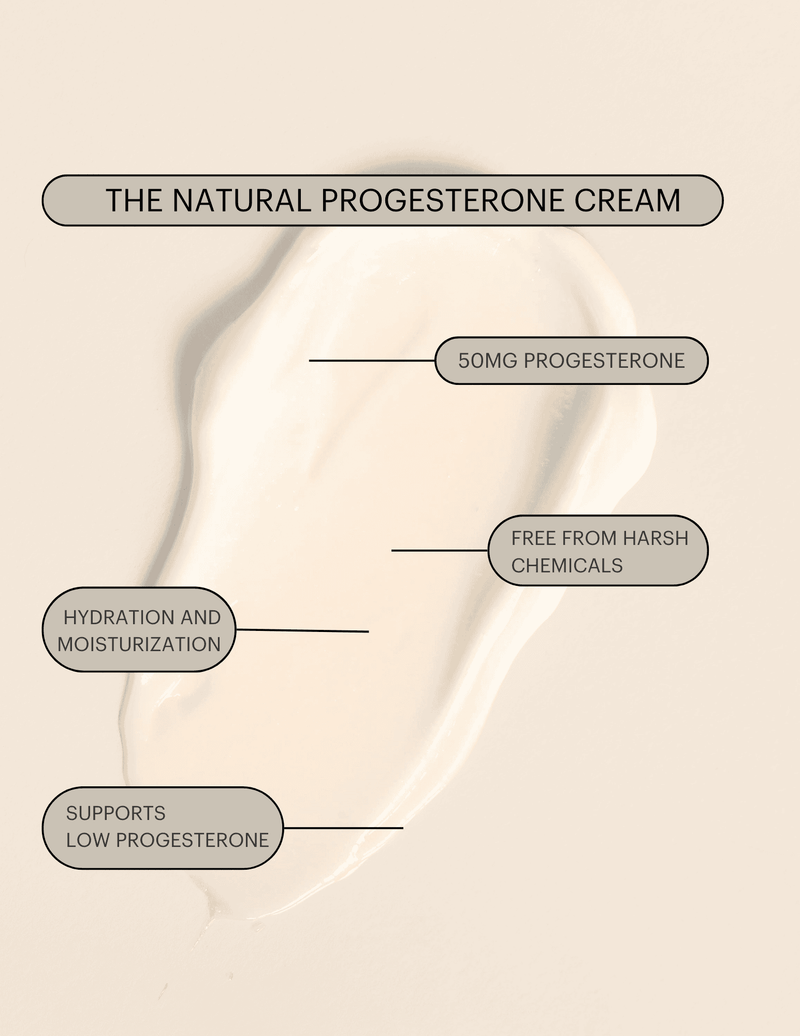 THE NATURAL PROGESTERONE CREAM

50MG PROGESTERONE

FREE FROM HARSH CHEMICALS

HYDRATION AND MOISTURIZATION

SUPPORTS LOW PROGESTERONE